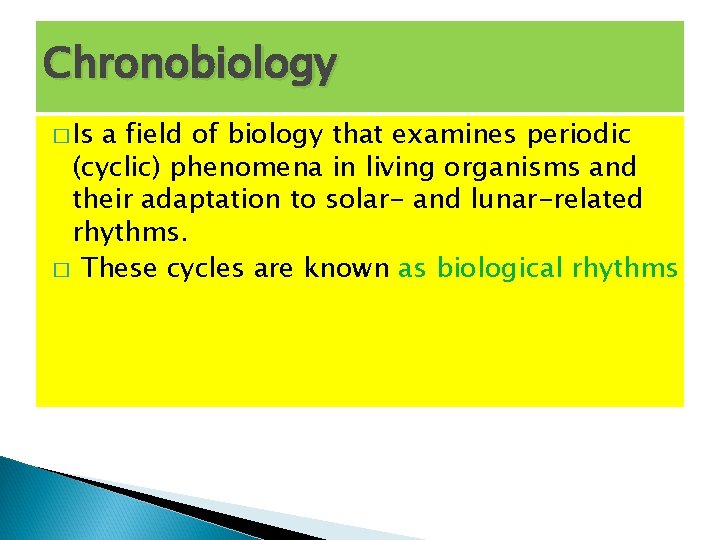 Chronobiology

□ Is a field of biology that examines periodic (cyclic) phenomena in living organisms and their adaptation to solar- and lunar-related rhythms.

□ These cycles are known as biological rhythms